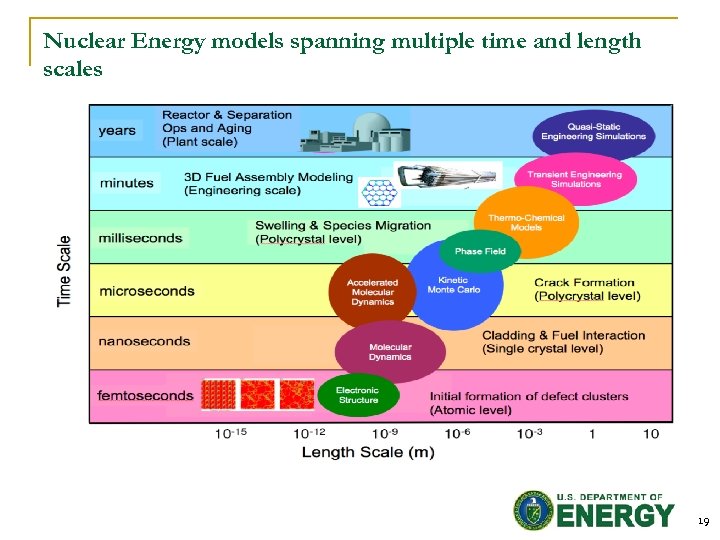 Nuclear Energy models spanning multiple time and length scales

Time Scale

years

Reactor & Separation Ops and Aging (Plant scale)

Quasi-Static Engineering Simulations

minutes

3D Fuel Assembly Modeling (Engineering scale)

Transient Engineering Simulations

milliseconds

Swelling & Species Migration (Polycrystal level)

Thermo-Chemical Models

Phase Field

microseconds

Accelerated Molecular Dynamics

Kinetic Monte Carlo

Crack Formation (Polycrystal level)

nanoseconds

Molecular Dynamics

Cladding & Fuel Interaction (Single crystal level)

femtoseconds

Electronic Structure

Initial formation of defect clusters (Atomic level)

$10^{-15}$ $10^{-12}$ $10^{-9}$ $10^{-6}$ $10^{-3}$ 1 10

Length Scale (m)

U.S. DEPARTMENT OF ENERGY

19